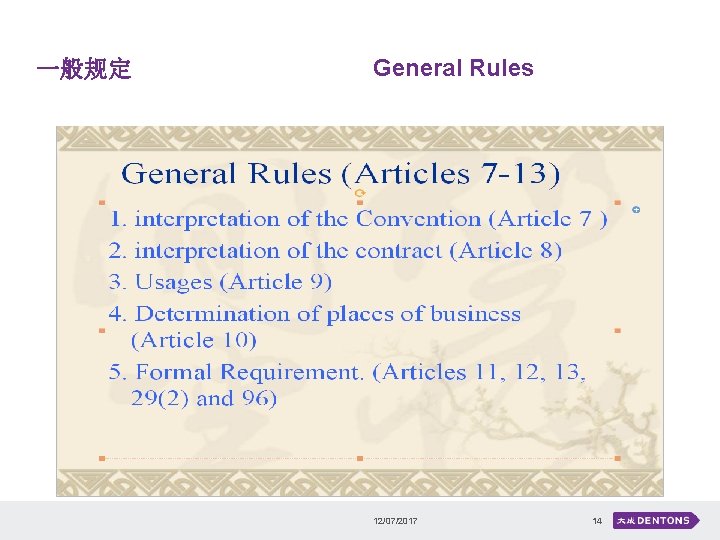 一般规定

General Rules

General Rules (Articles 7-13)

1. interpretation of the Convention (Article 7 )
2. interpretation of the contract (Article 8)
3. Usages (Article 9)
4. Determination of places of business (Article 10)
5. Formal Requirement. (Articles 11, 12, 13, 29(2) and 96)

12/07/2017

14

大成 DENTONS